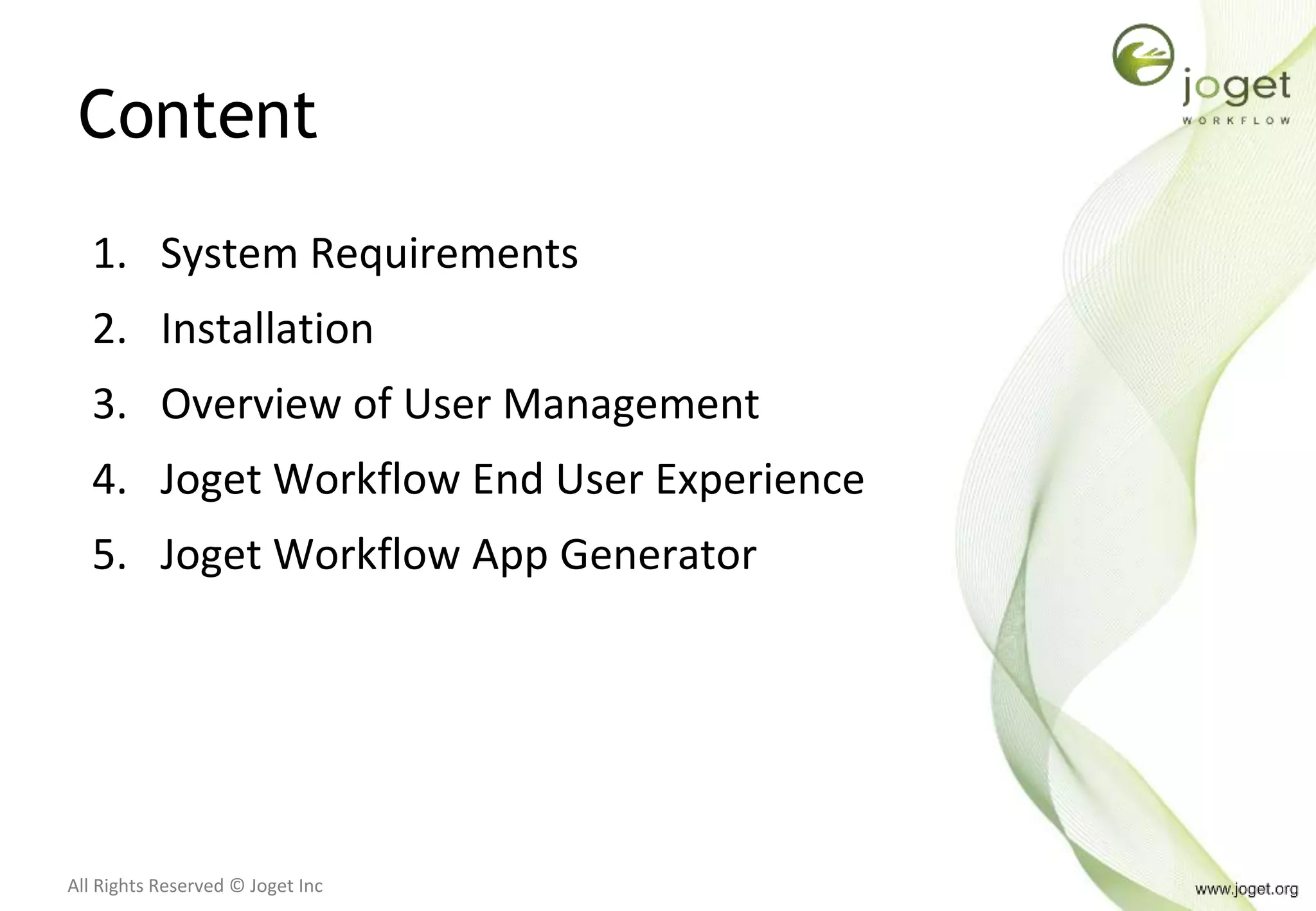 joget
WORKFLOW

Content

1. System Requirements
2. Installation
3. Overview of User Management
4. Joget Workflow End User Experience
5. Joget Workflow App Generator

All Rights Reserved © Joget Inc

www.joget.org